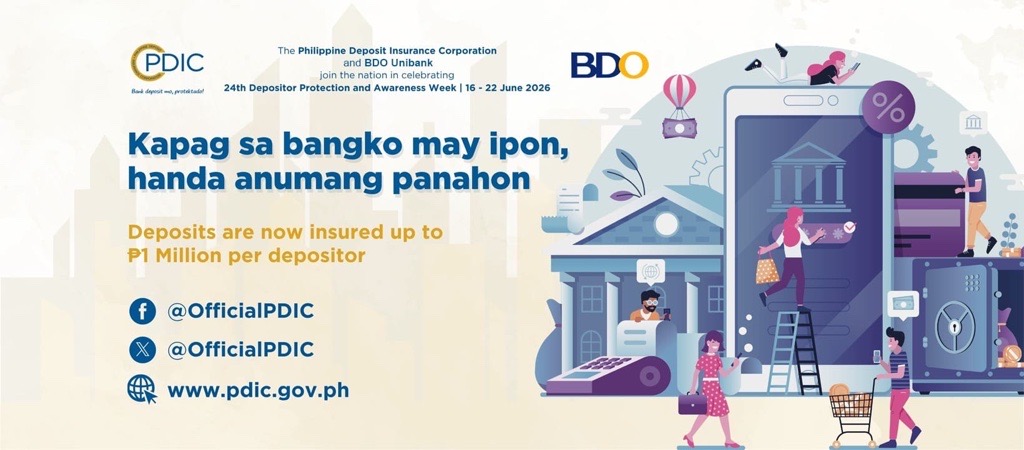 PDIC
Bank deposit mo, protektado!

The Philippine Deposit Insurance Corporation and BDO Unibank join the nation in celebrating 24th Depositor Protection and Awareness Week | 16 - 22 June 2026

BDO

Kapag sa bangko may ipon, handa anumang panahon

Deposits are now insured up to ₱1 Million per depositor

@OfficialPDIC

@OfficialPDIC

www.pdic.gov.ph

%